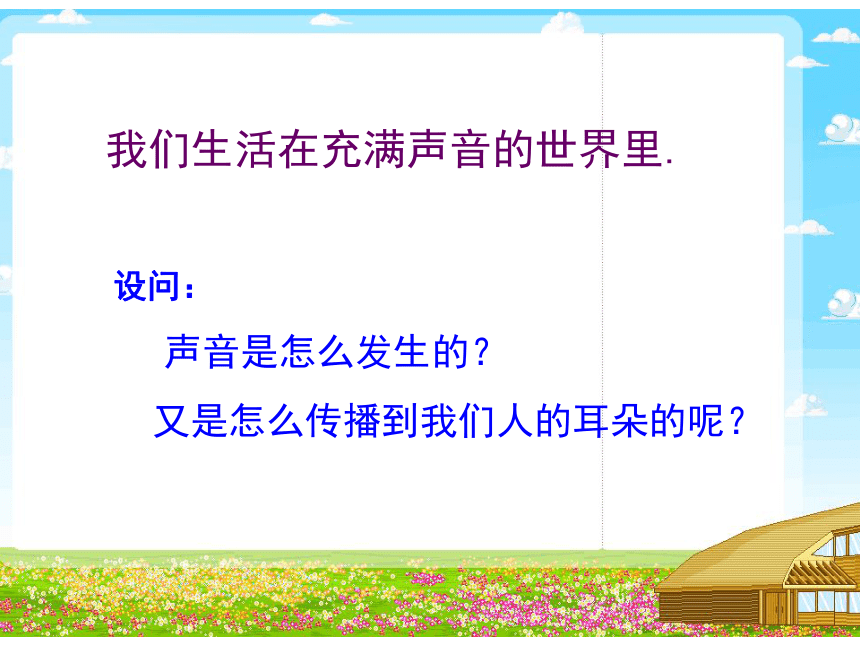 我们生活在充满声音的世界里.

设问：

声音是怎么发生的？

又是怎么传播到我们人的耳朵的呢？